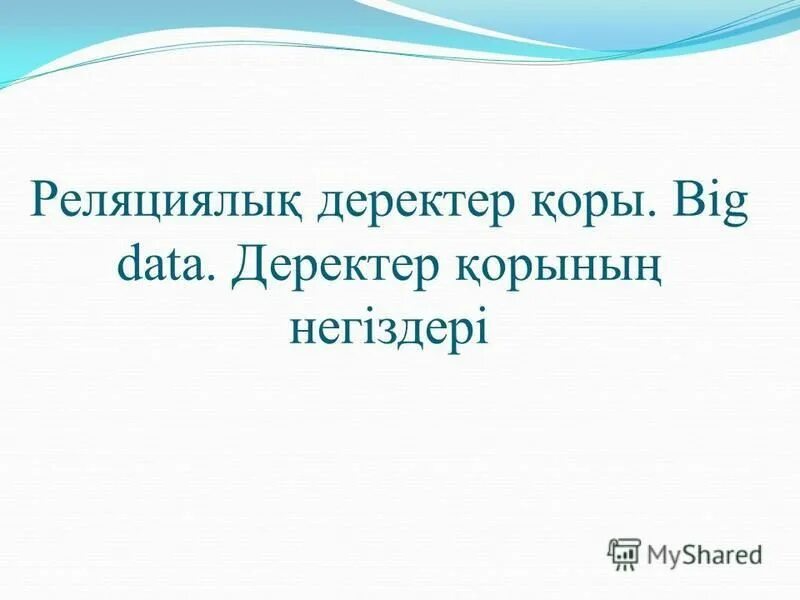 Реляциялық деректер қоры. Big data. Деректер қорының негіздері

MyShared